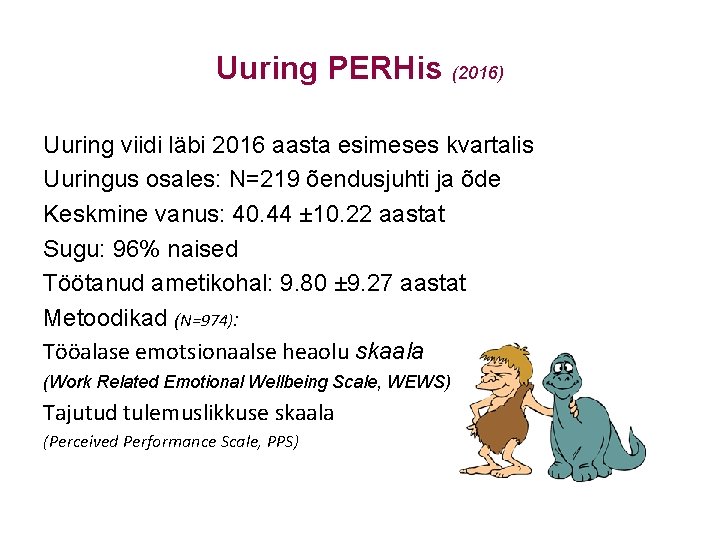 Uuring PERHis (2016)

Uuring viidi läbi 2016 aasta esimeses kvartalis
Uuringus osales: N=219 õendusjuhti ja õde
Keskmine vanus: 40.44 ±10.22 aastat
Sugu: 96% naised
Töötanud ametikohal: 9.80 ±9.27 aastat
Metoodikad (N=974):
Tööalase emotsionaalse heaolu skaala
(Work Related Emotional Wellbeing Scale, WEWS)
Tajutud tulemuslikkuse skaala
(Perceived Performance Scale, PPS)